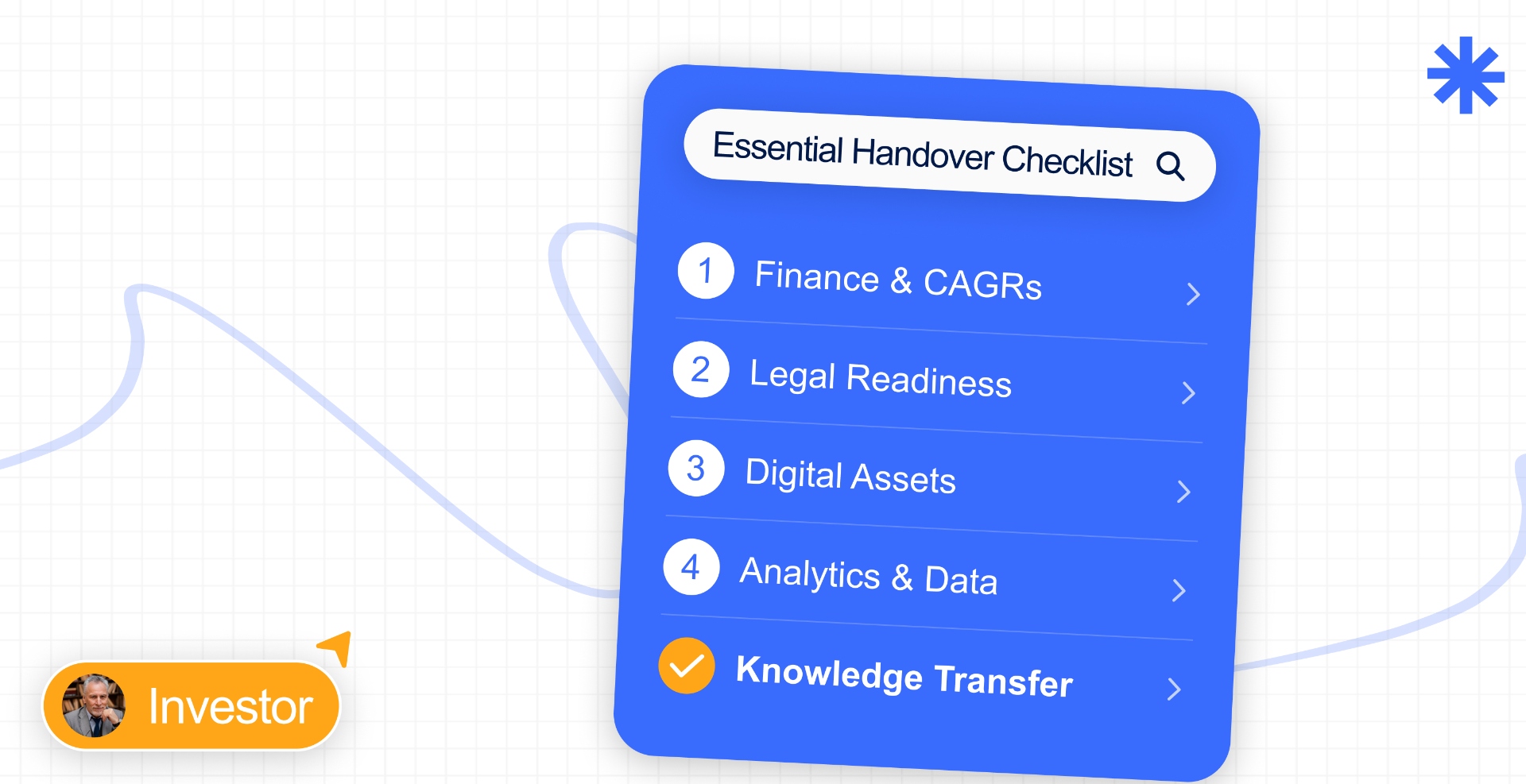 Essential Handover Checklist

1 Finance & CAGRs

2 Legal Readiness

3 Digital Assets

4 Analytics & Data

Knowledge Transfer

Investor